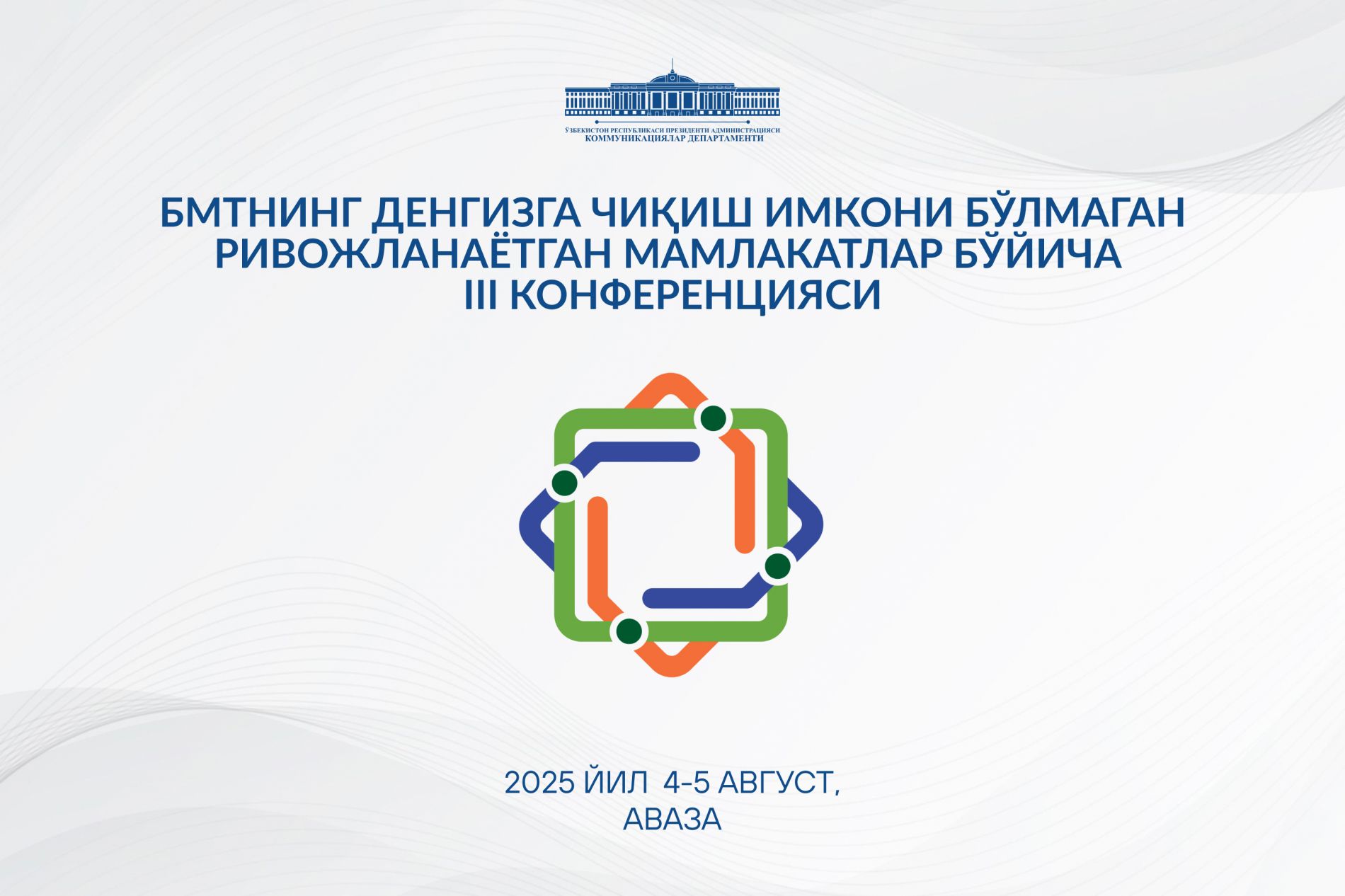 ЎЗБЕКИСТОН РЕСПУБЛИКАСИ ПРЕЗИДЕНТИ АДМИНИСТРАЦИЯСИ
КОММУНИКАЦИЯЛАР ДЕПАРТАМЕНТИ

БМТНИНГ ДЕНГИЗГА ЧИҚИШ ИМКОНИ БЎЛМАГАН РИВОЖЛАНАЁТГАН МАМЛАКАТЛАР БЎЙИЧА III КОНФЕРЕНЦИЯСИ

2025 ЙИЛ 4-5 АВГУСТ,
АВАЗА